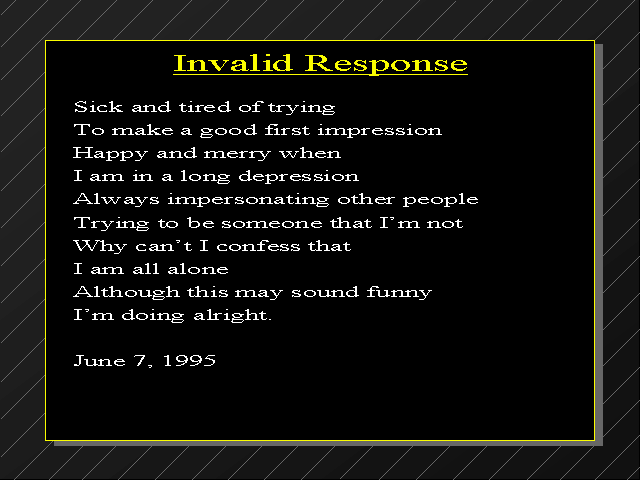 Invalid Response

Sick and tired of trying
To make a good first impression
Happy and merry when
I am in a long depression
Always impersonating other people
Trying to be someone that I'm not
Why can't I confess that
I am all alone
Although this may sound funny
I'm doing alright.

June 7, 1995